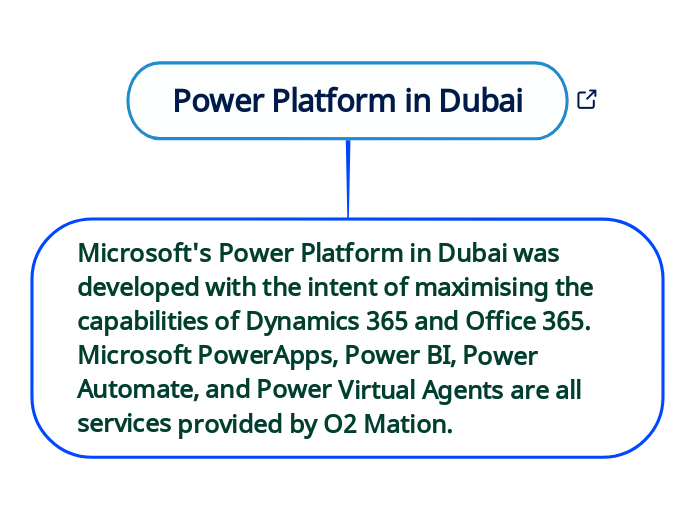 Power Platform in Dubai

Microsoft's Power Platform in Dubai was developed with the intent of maximising the capabilities of Dynamics 365 and Office 365. Microsoft PowerApps, Power BI, Power Automate, and Power Virtual Agents are all services provided by O2 Mation.